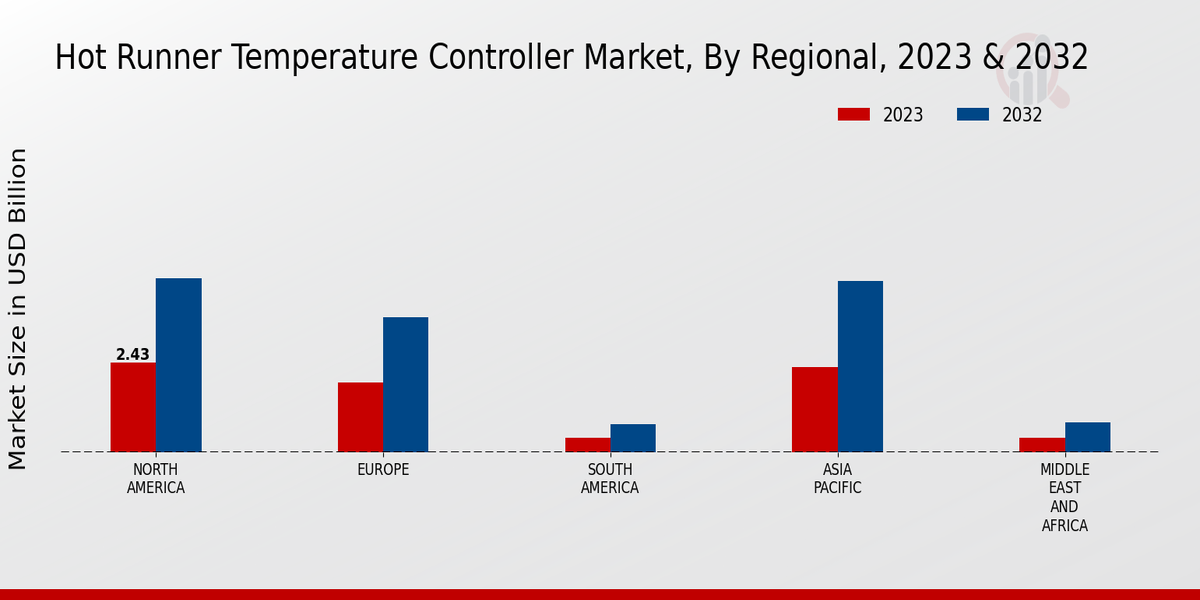 Hot Runner Temperature Controller Market, By Regional, 2023 & 2032

2023
2032

Market Size in USD Billion

2.43

NORTH AMERICA
EUROPE
SOUTH AMERICA
ASIA PACIFIC
MIDDLE EAST AND AFRICA